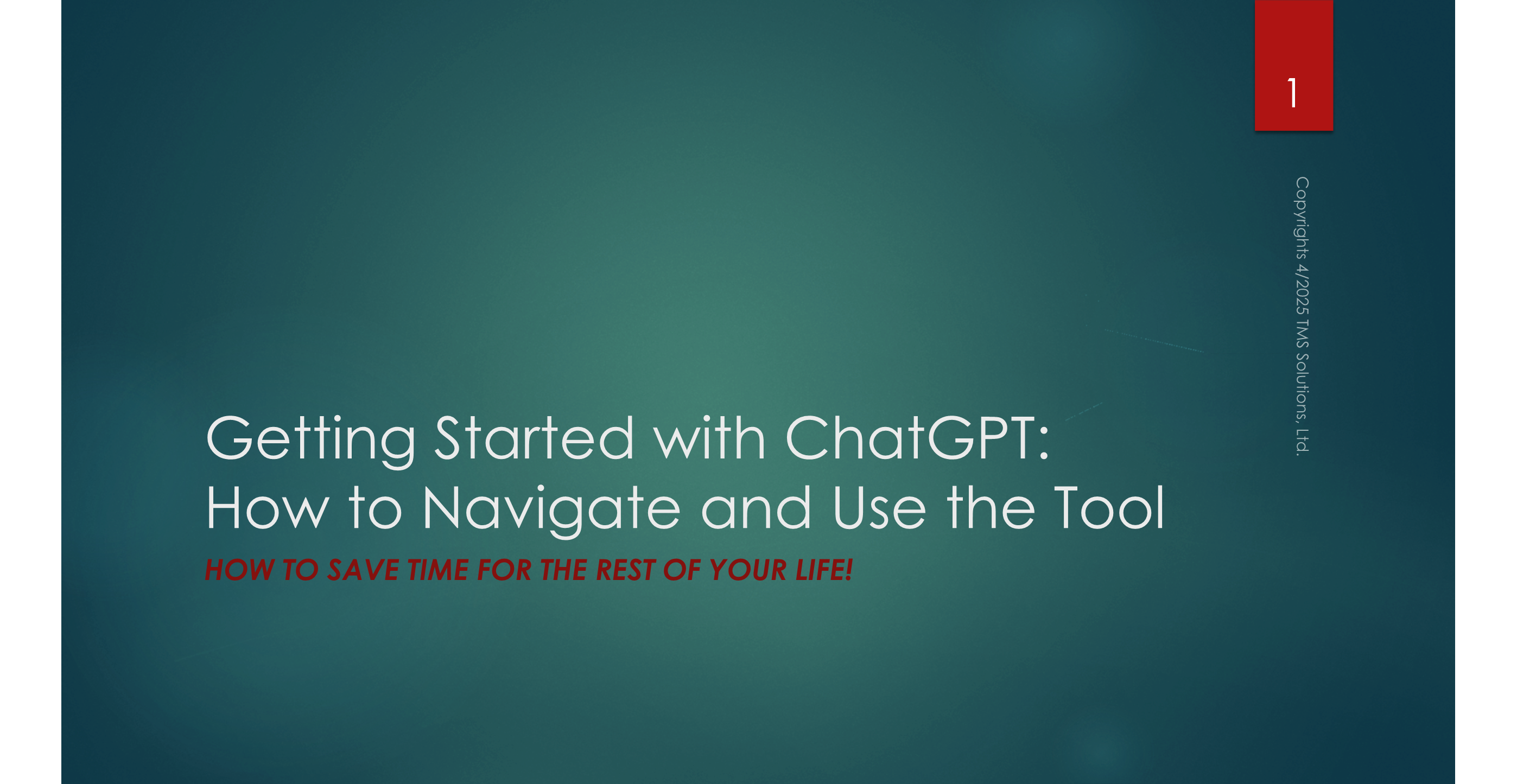 1

Copyrights 4/2025 TMS Solutions, Ltd.

Getting Started with ChatGPT: How to Navigate and Use the Tool

HOW TO SAVE TIME FOR THE REST OF YOUR LIFE!